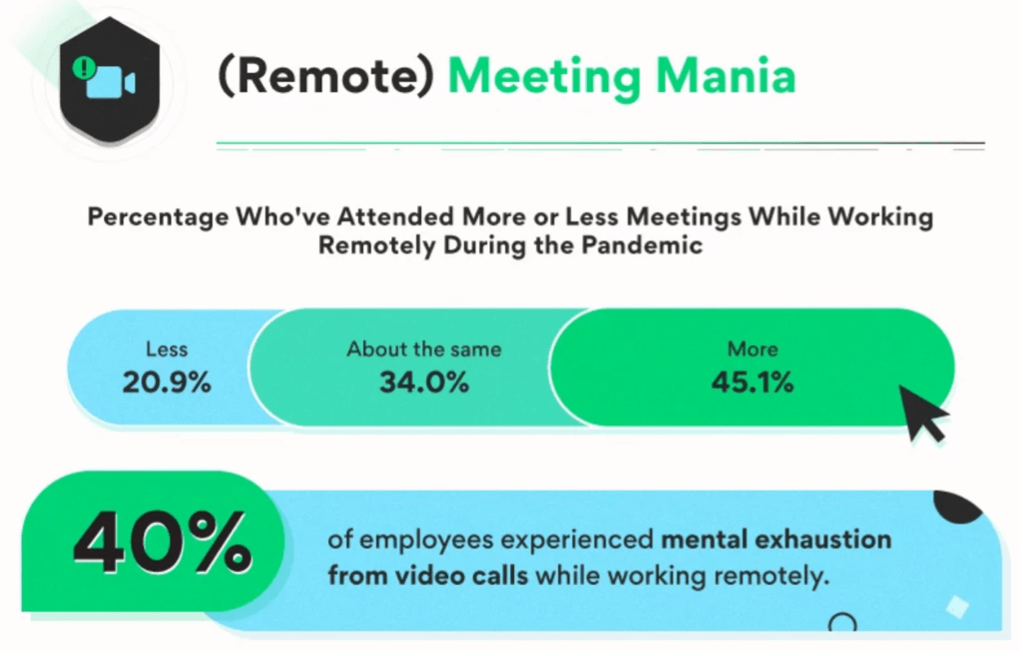 (Remote) Meeting Mania

Percentage Who've Attended More or Less Meetings While Working Remotely During the Pandemic

Less
20.9%

About the same
34.0%

More
45.1%

40%

of employees experienced mental exhaustion from video calls while working remotely.